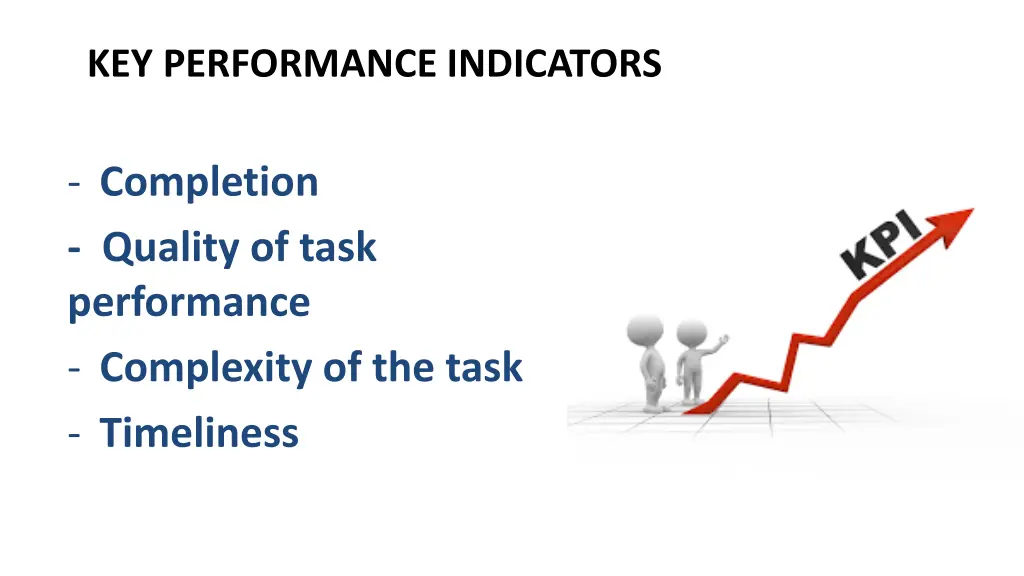 KEY PERFORMANCE INDICATORS

- Completion
- Quality of task performance
- Complexity of the task
- Timeliness

KPI